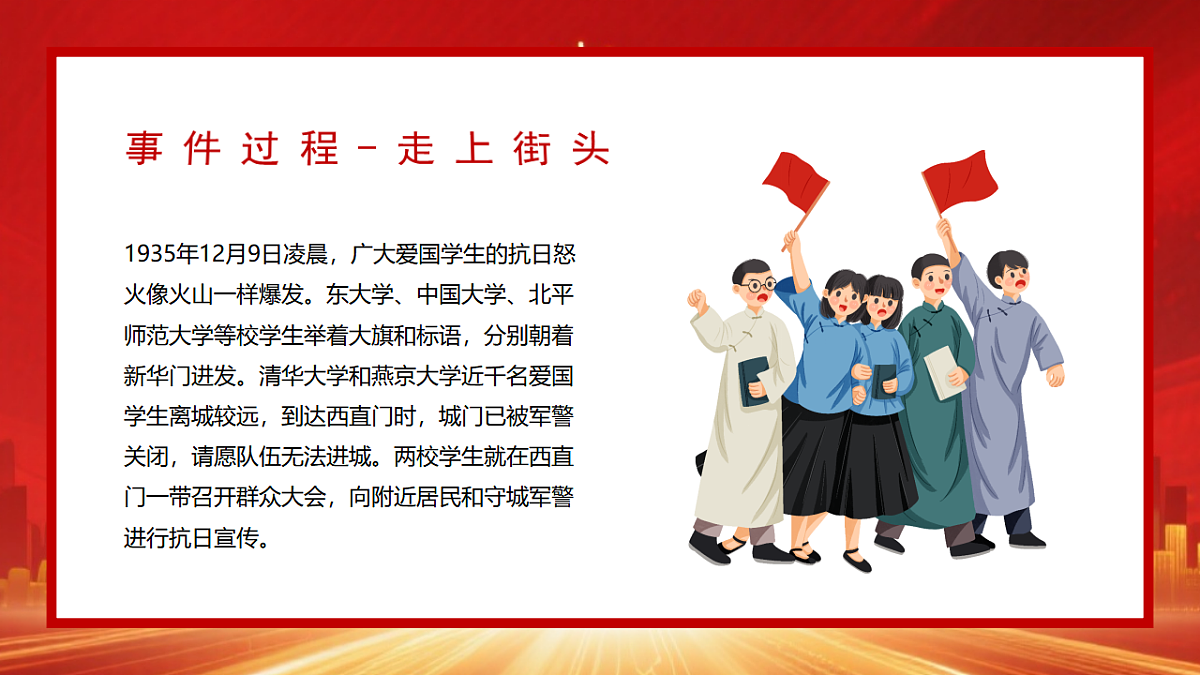 事件过程－走上街头

1935年12月9日凌晨，广大爱国学生的抗日怒火像火山一样爆发。东大学、中国大学、北平师范大学等校学生举着大旗和标语，分别朝着新华门进发。清华大学和燕京大学近千名爱国学生离城较远，到达西直门时，城门已被军警关闭，请愿队伍无法进城。两校学生就在西直门一带召开群众大会，向附近居民和守城军警进行抗日宣传。